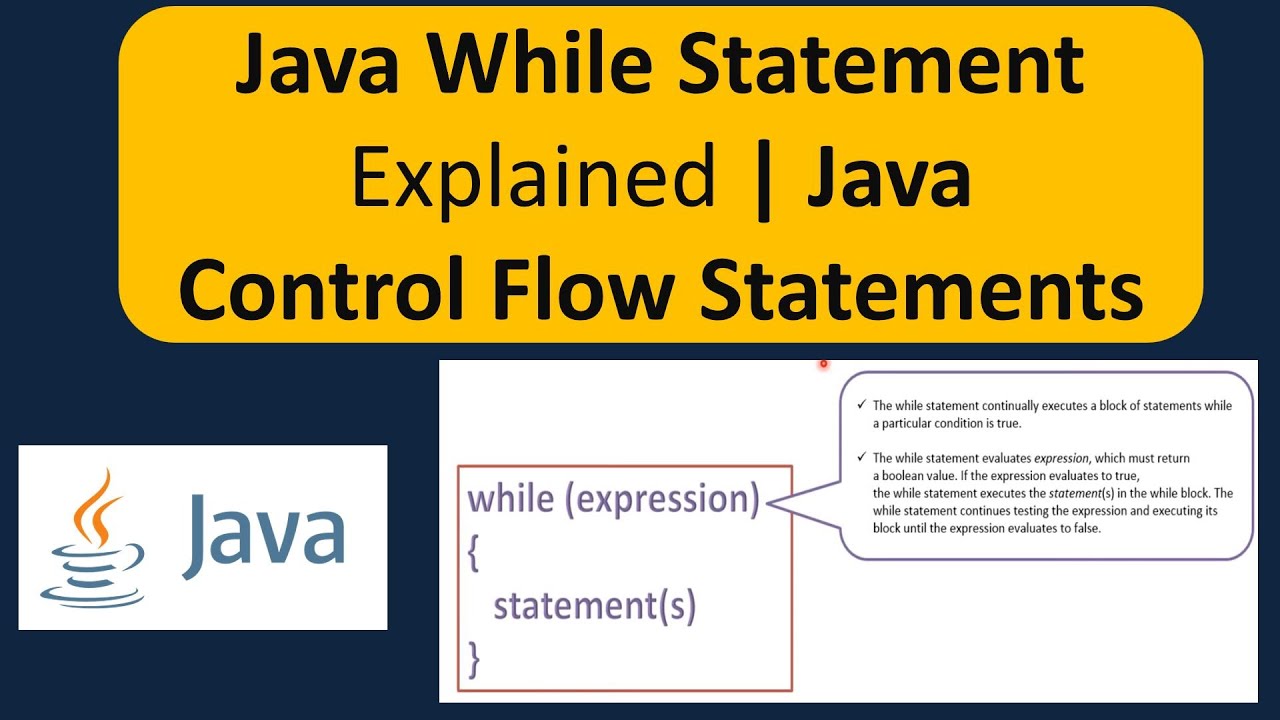 Java While Statement Explained | Java Control Flow Statements

Java

while (expression)
{
statement(s)
}

✓ The while statement continually executes a block of statements while a particular condition is true.

✓ The while statement evaluates expression, which must return a boolean value. If the expression evaluates to true, the while statement executes the statement(s) in the while block. The while statement continues testing the expression and executing its block until the expression evaluates to false.